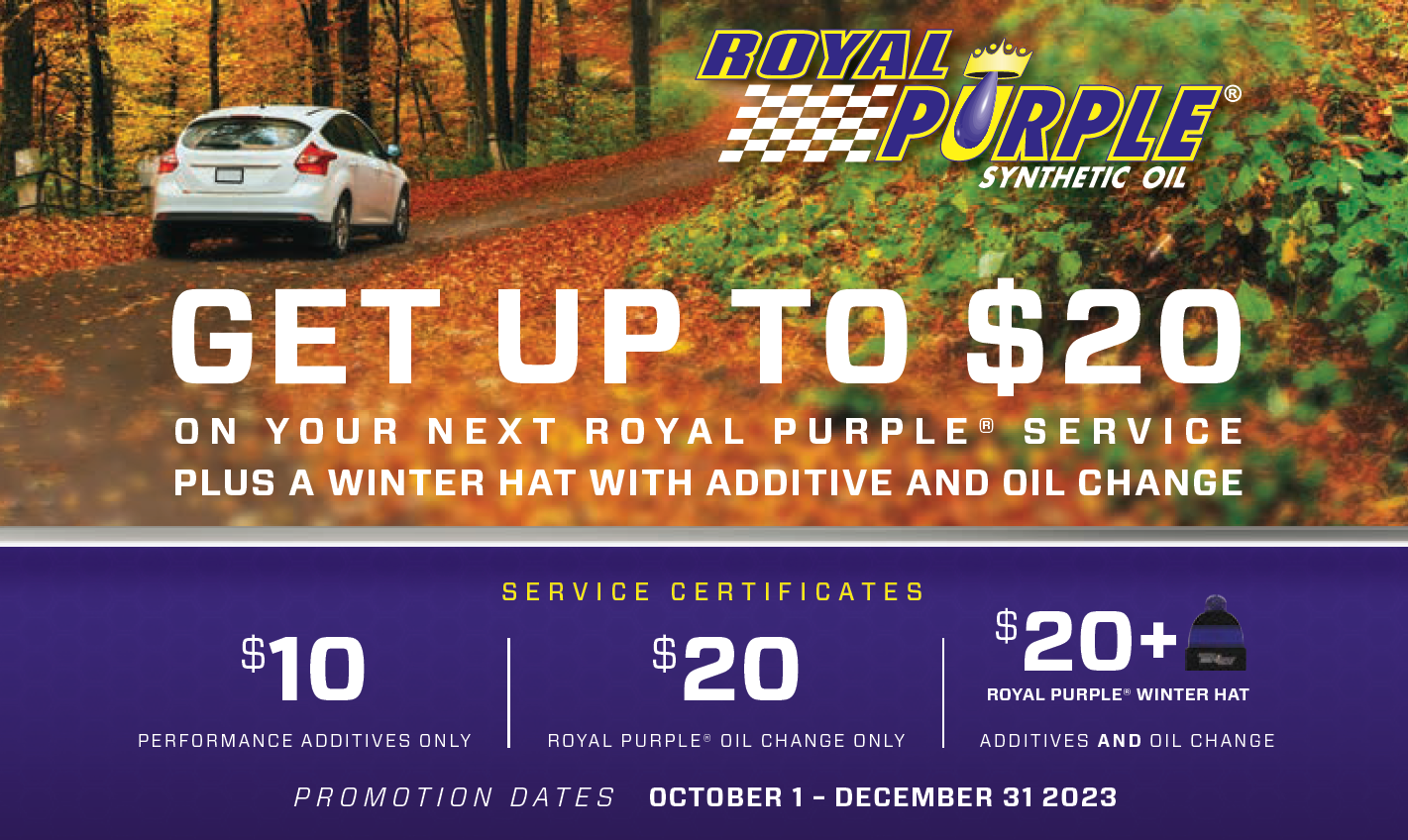 ROYAL PURPLE®
SYNTHETIC OIL

GET UP TO $20

ON YOUR NEXT ROYAL PURPLE® SERVICE
PLUS A WINTER HAT WITH ADDITIVE AND OIL CHANGE

SERVICE CERTIFICATES

$10
PERFORMANCE ADDITIVES ONLY

$20
ROYAL PURPLE® OIL CHANGE ONLY

$20+
ROYAL PURPLE® WINTER HAT
ADDITIVES AND OIL CHANGE

PROMOTION DATES OCTOBER 1 – DECEMBER 31 2023